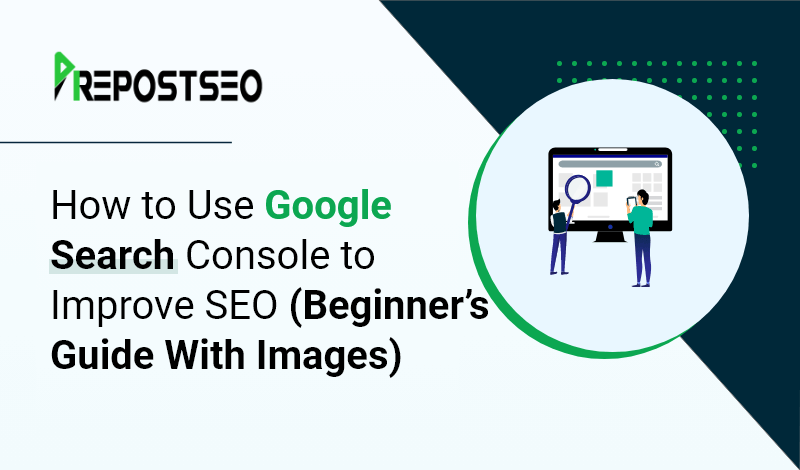 PREPOSTSEO

How to Use Google Search Console to Improve SEO (Beginner's Guide With Images)